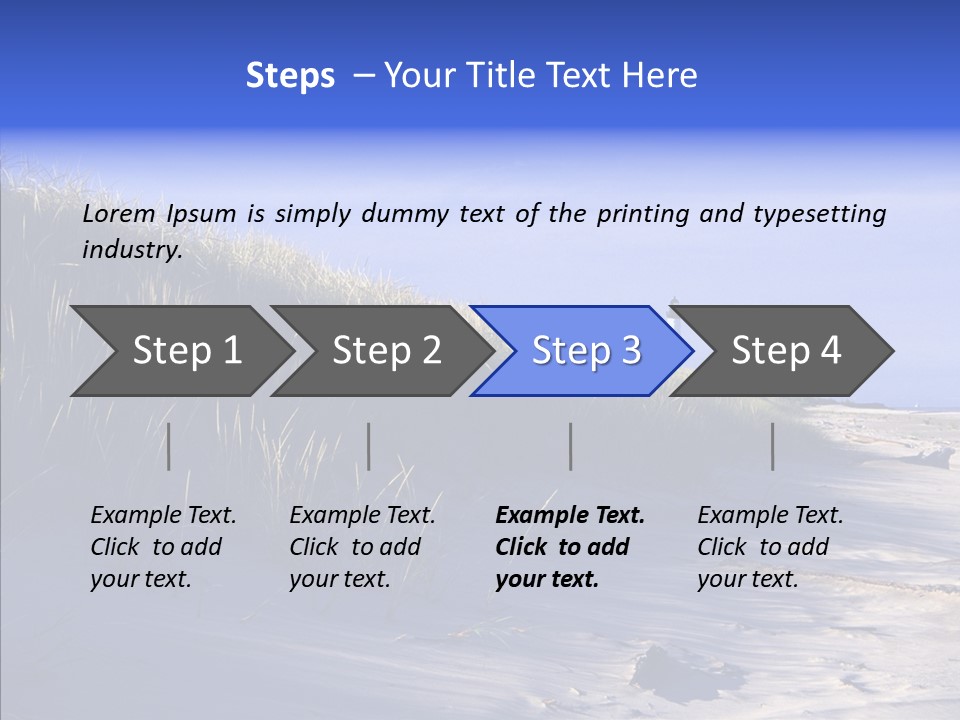 Steps – Your Title Text Here

Lorem Ipsum is simply dummy text of the printing and typesetting industry.

Step 1

Step 2

Step 3

Step 4

Example Text. Click to add your text.

Example Text. Click to add your text.

Example Text. Click to add your text.

Example Text. Click to add your text.